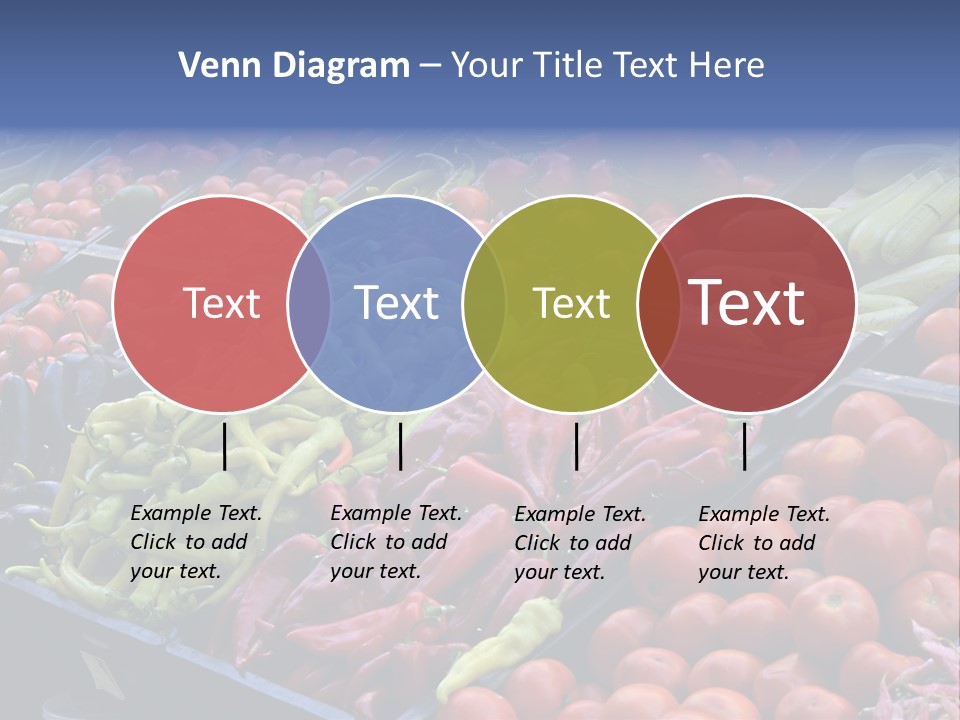 Venn Diagram – Your Title Text Here

Text

Text

Text

Text

Example Text. Click to add your text.

Example Text. Click to add your text.

Example Text. Click to add your text.

Example Text. Click to add your text.